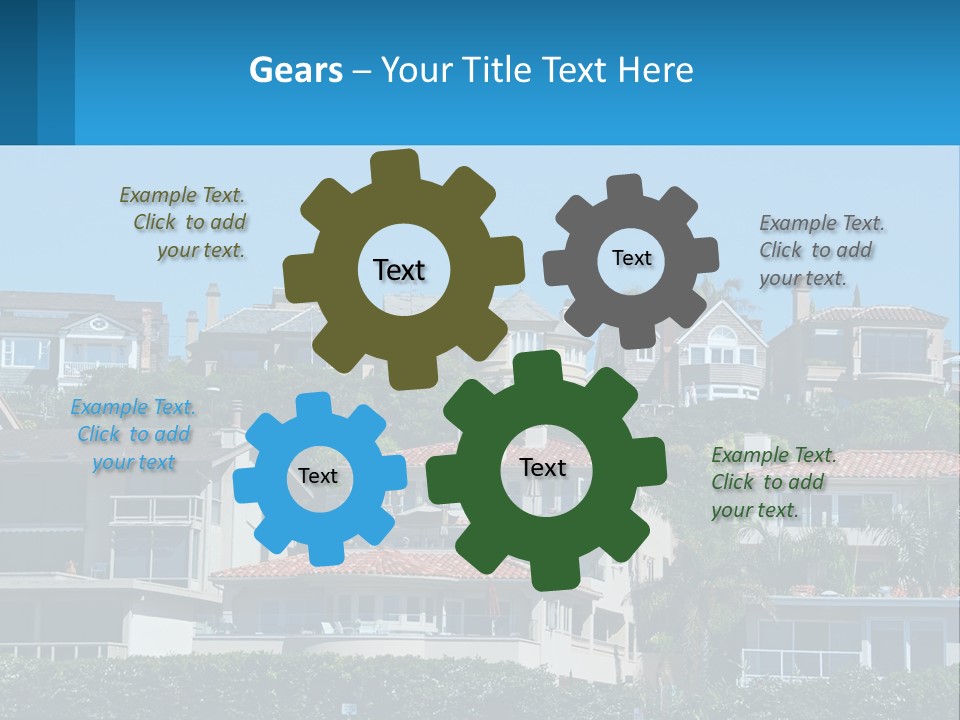 Gears – Your Title Text Here

Example Text. Click to add your text.

Text

Text

Example Text. Click to add your text.

Example Text. Click to add your text

Text

Text

Example Text. Click to add your text.